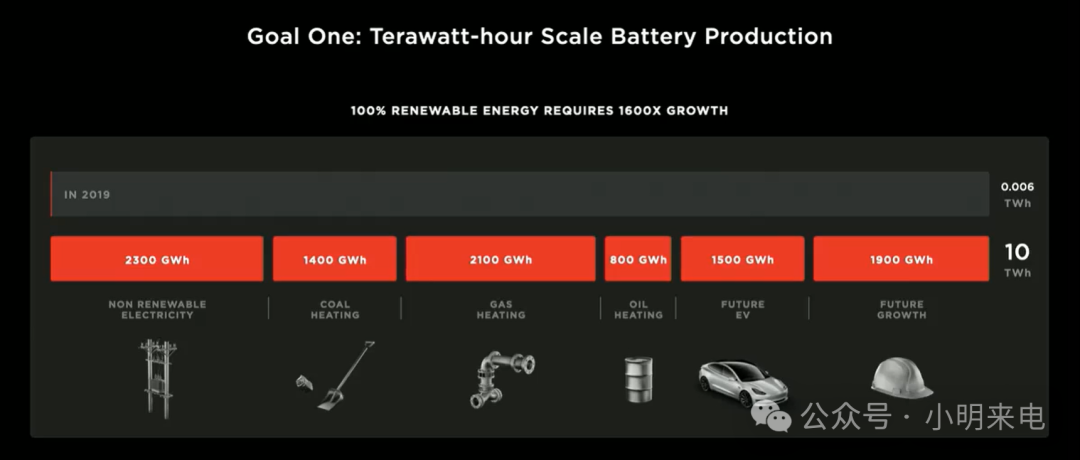 Goal One: Terawatt-hour Scale Battery Production

100% RENEWABLE ENERGY REQUIRES 1600X GROWTH

IN 2019

0.006 TWh

2300 GWh

1400 GWh

2100 GWh

800 GWh

1500 GWh

1900 GWh

10 TWh

NON RENEWABLE ELECTRICITY

COAL HEATING

GAS HEATING

OIL HEATING

FUTURE EV

FUTURE GROWTH

公众号 · 小明来电